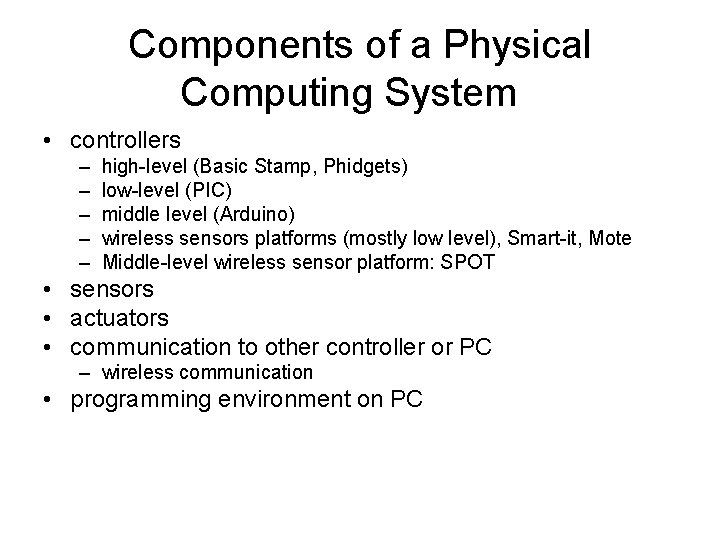 Components of a Physical Computing System

• controllers
  – high-level (Basic Stamp, Phidgets)
  – low-level (PIC)
  – middle level (Arduino)
  – wireless sensors platforms (mostly low level), Smart-it, Mote
  – Middle-level wireless sensor platform: SPOT
• sensors
• actuators
• communication to other controller or PC
  – wireless communication
• programming environment on PC